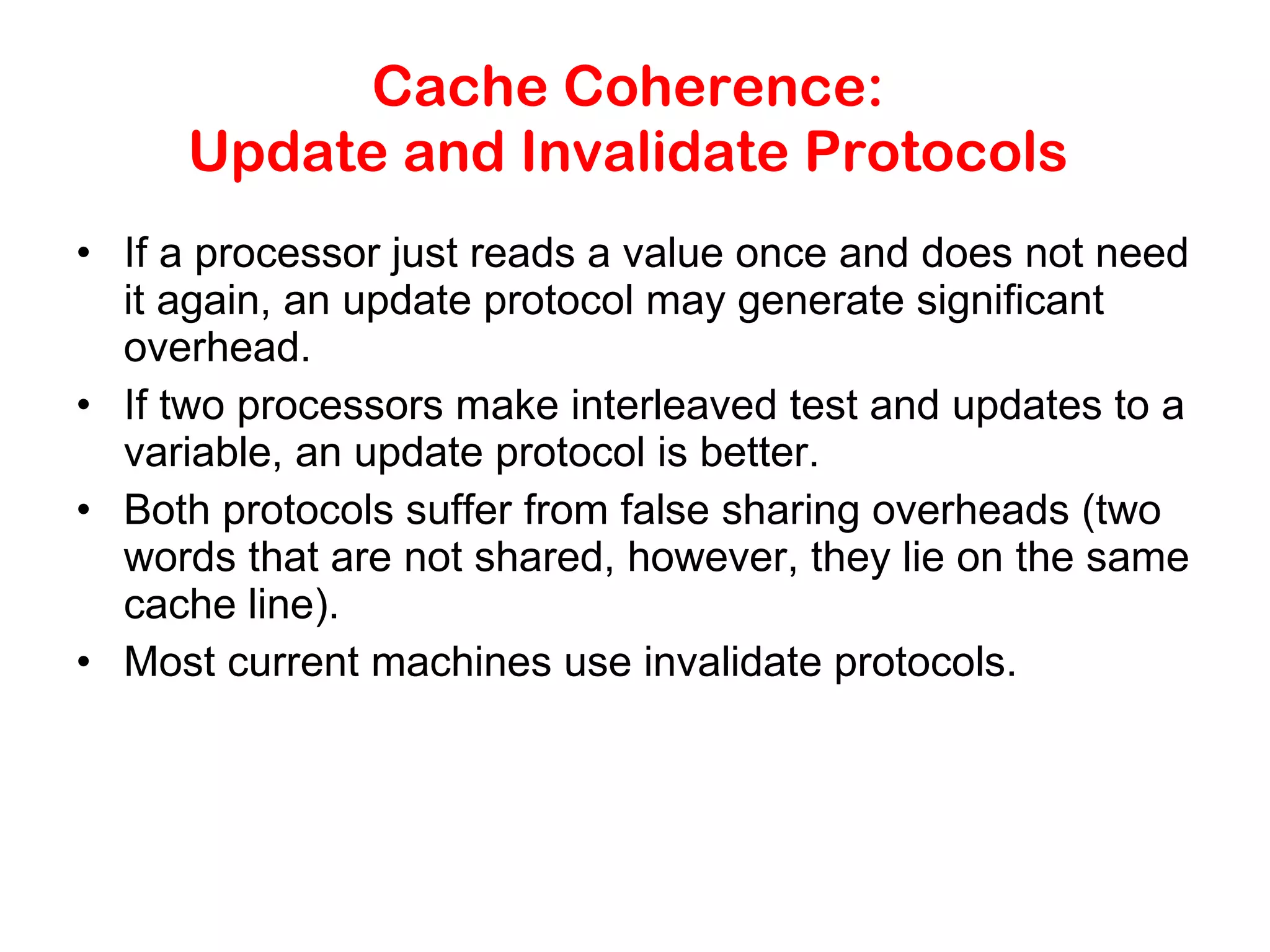 Cache Coherence:
Update and Invalidate Protocols

• If a processor just reads a value once and does not need it again, an update protocol may generate significant overhead.
• If two processors make interleaved test and updates to a variable, an update protocol is better.
• Both protocols suffer from false sharing overheads (two words that are not shared, however, they lie on the same cache line).
• Most current machines use invalidate protocols.